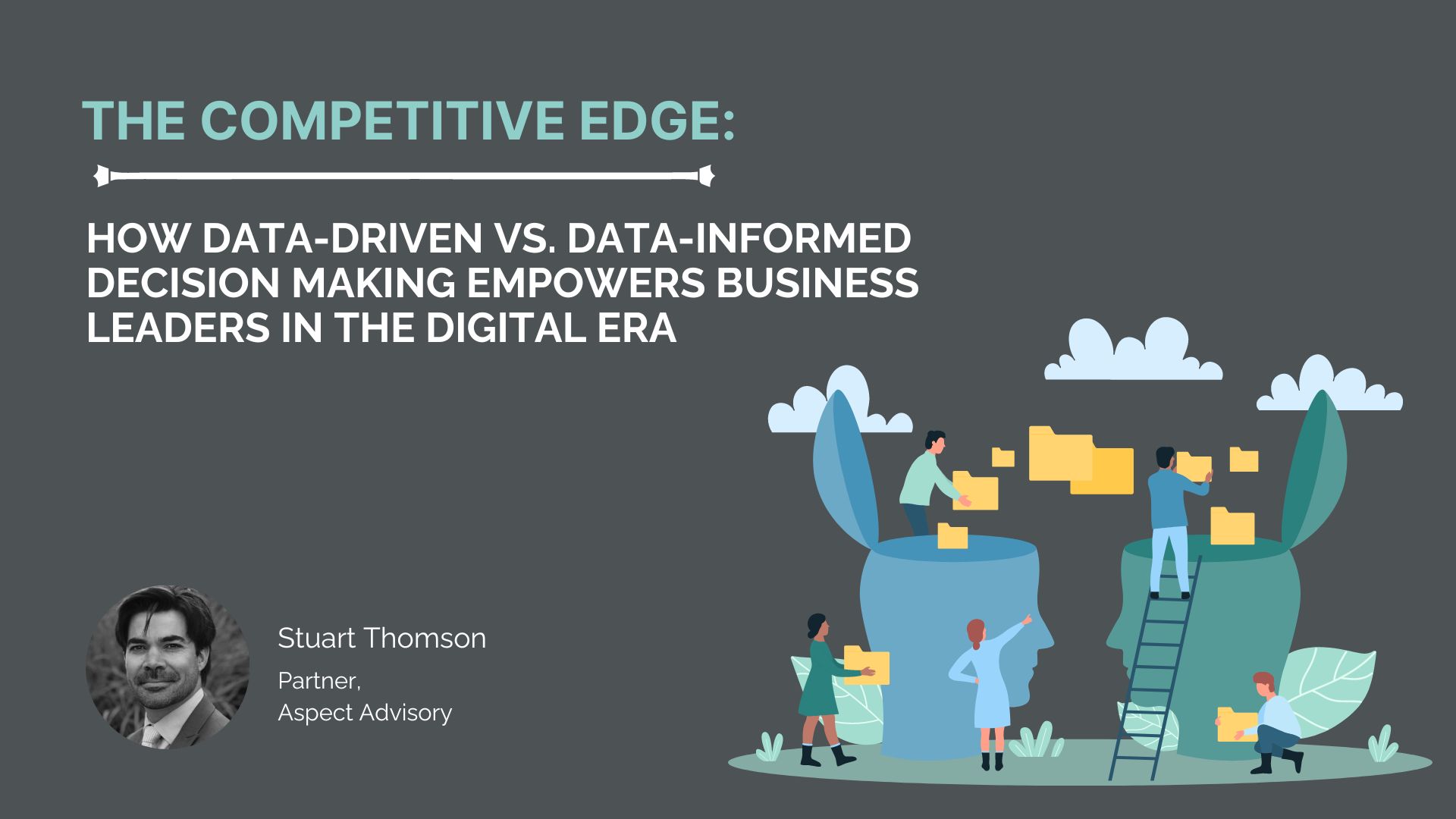 THE COMPETITIVE EDGE:

HOW DATA-DRIVEN VS. DATA-INFORMED DECISION MAKING EMPOWERS BUSINESS LEADERS IN THE DIGITAL ERA

Stuart Thomson

Partner,
Aspect Advisory